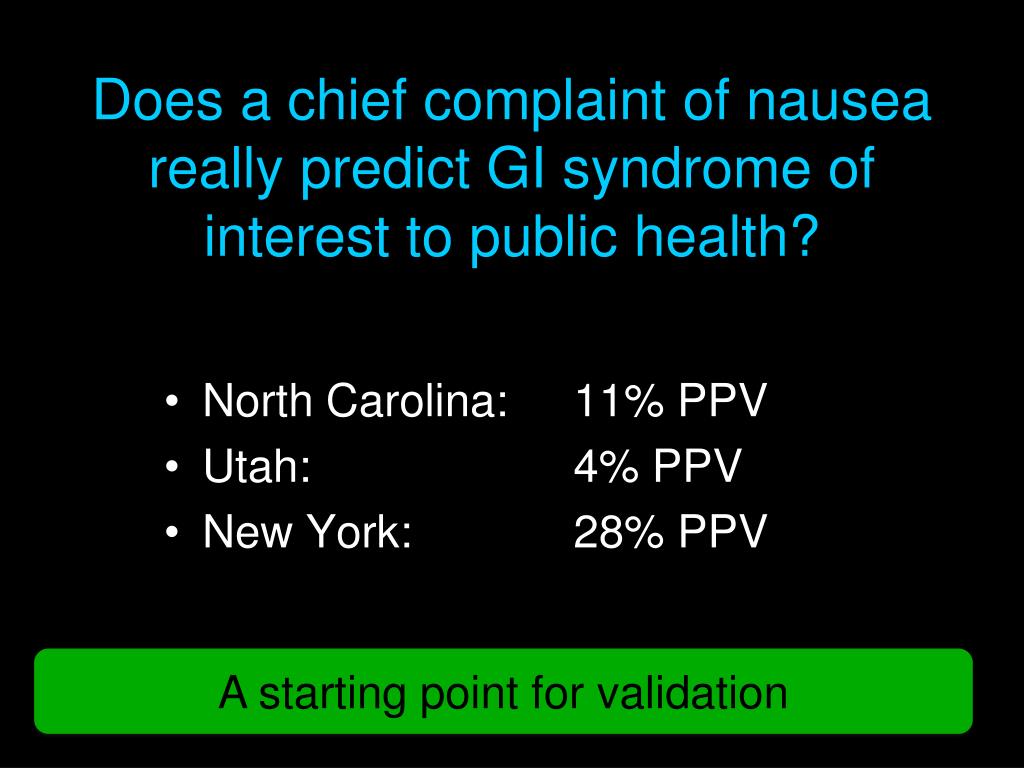 Does a chief complaint of nausea really predict GI syndrome of interest to public health?

• North Carolina: 11% PPV
• Utah: 4% PPV
• New York: 28% PPV

A starting point for validation